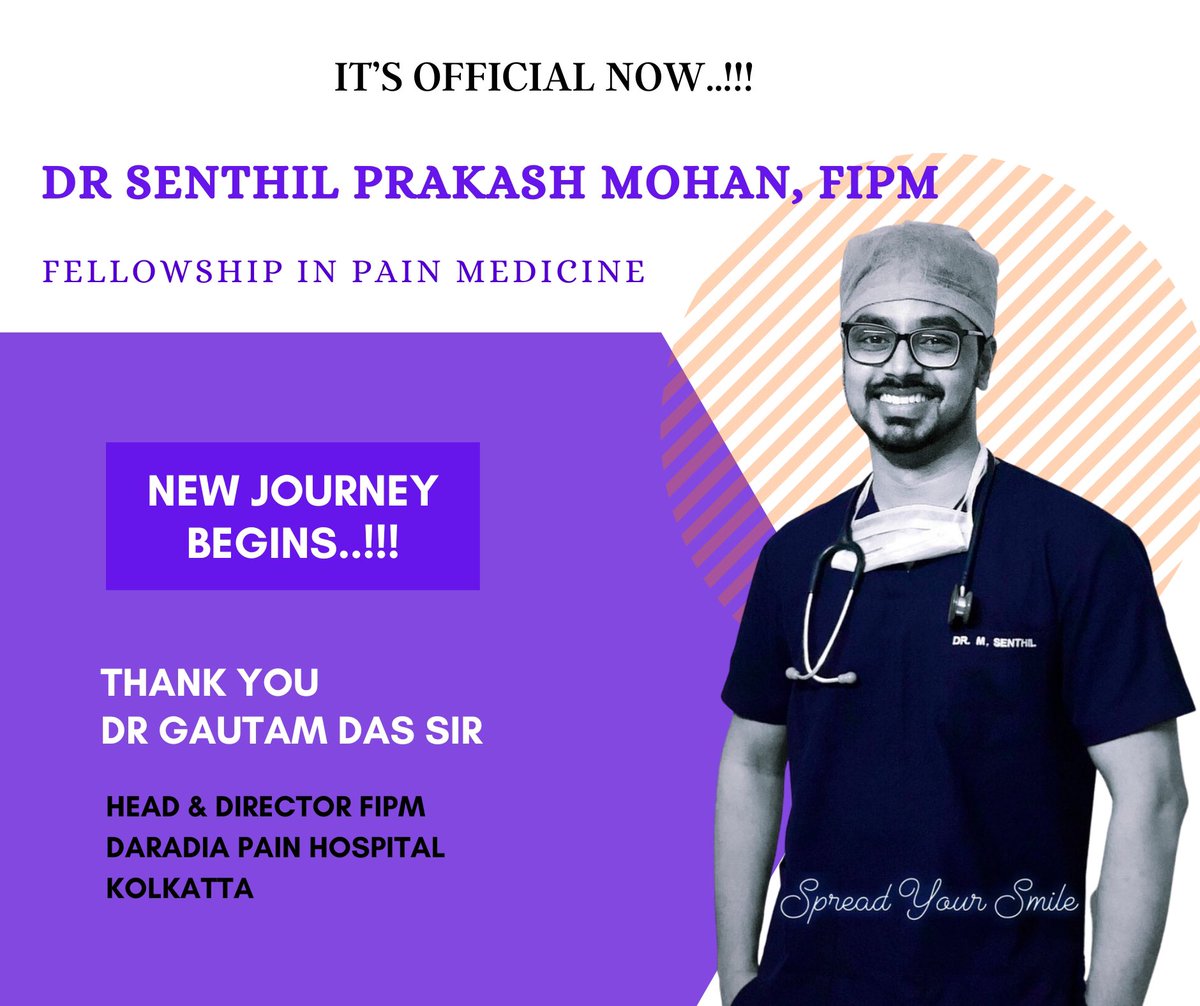 IT'S OFFICIAL NOW..!!!

DR SENTHIL PRAKASH MOHAN, FIPM

FELLOWSHIP IN PAIN MEDICINE

NEW JOURNEY BEGINS..!!!

THANK YOU
DR GAUTAM DAS SIR

HEAD & DIRECTOR FIPM
DARADIA PAIN HOSPITAL
KOLKATTA

DR. M. SENTHIL

Spread Your Smile